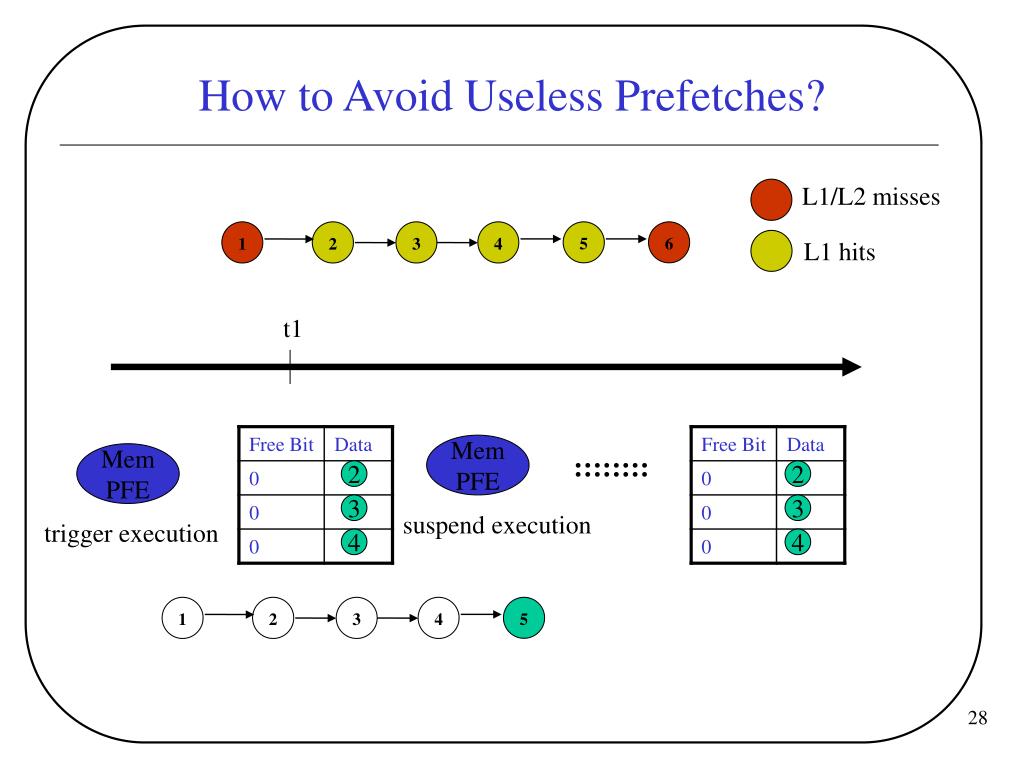 How to Avoid Useless Prefetches?

L1/L2 misses

L1 hits

1 2 3 4 5 6

t1

Mem PFE

trigger execution

| Free Bit | Data |
|---|---|
| 0 | 2 |
| 0 | 3 |
| 0 | 4 |

Mem PFE

suspend execution

::::::::

| Free Bit | Data |
|---|---|
| 0 | 2 |
| 0 | 3 |
| 0 | 4 |

1 2 3 4 5

28